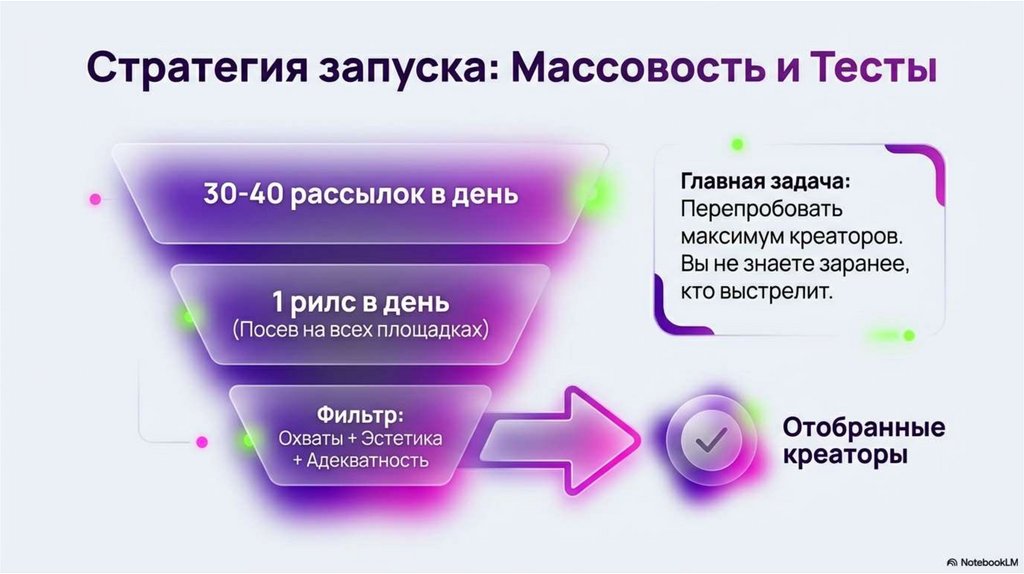 Стратегия запуска: Массовость и Тесты

30-40 рассылок в день

1 рилс в день
(Посев на всех площадках)

Фильтр:
Охваты + Эстетика
+ Адекватность

Главная задача:
Перепробовать максимум креаторов. Вы не знаете заранее, кто выстрелит.

Отобранные креаторы

NotebookLM